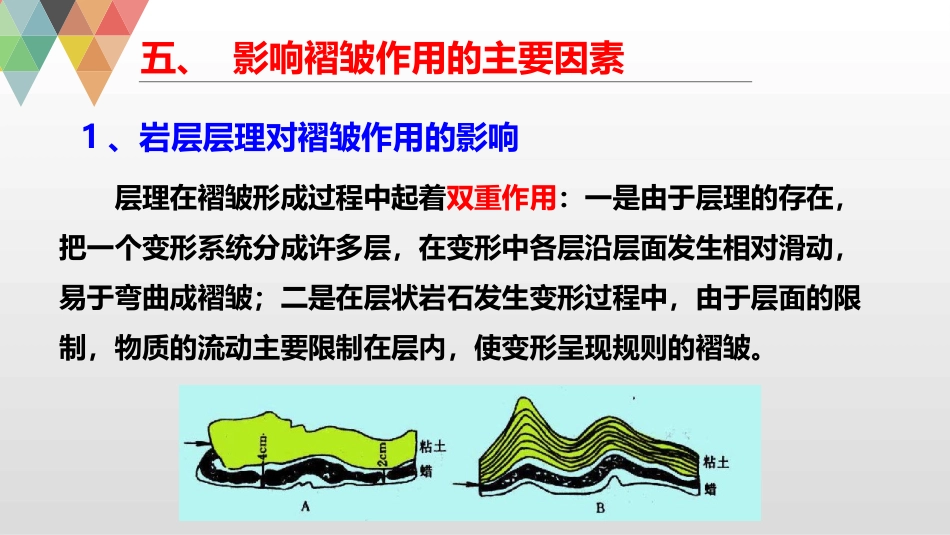 五、 影响褶皱作用的主要因素

1、岩层层理对褶皱作用的影响

层理在褶皱形成过程中起着双重作用：一是由于层理的存在，把一个变形系统分成许多层，在变形中各层沿层面发生相对滑动，易于弯曲成褶皱；二是在层状岩石发生变形过程中，由于层面的限制，物质的流动主要限制在层内，使变形呈现规则的褶皱。

4cm

2cm

粘土

蜡

A

粘土

蜡

B